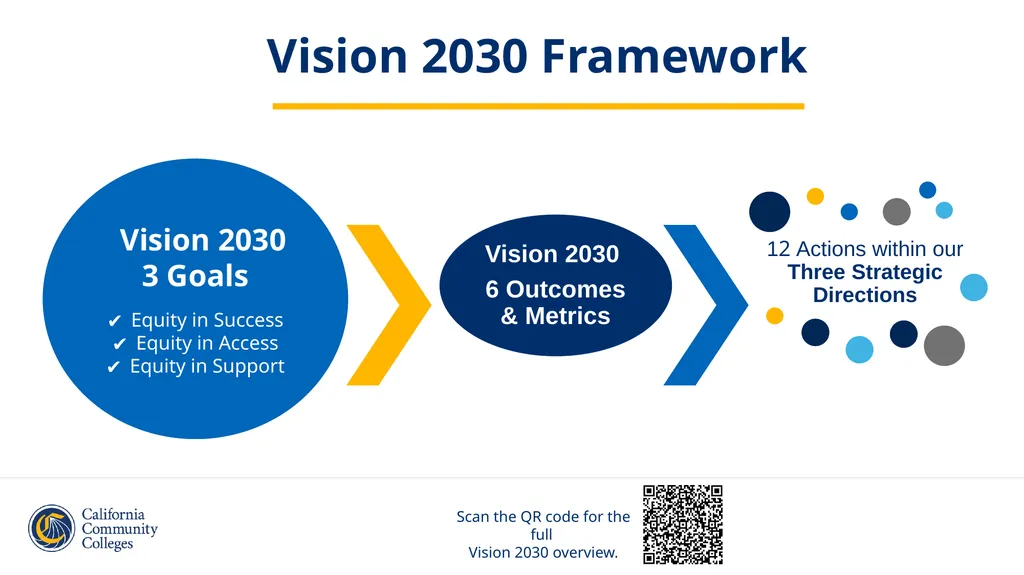 Vision 2030 Framework

Vision 2030
3 Goals

✔ Equity in Success
✔ Equity in Access
✔ Equity in Support

Vision 2030
6 Outcomes
& Metrics

12 Actions within our
Three Strategic
Directions

California
Community
Colleges

Scan the QR code for the full
Vision 2030 overview.